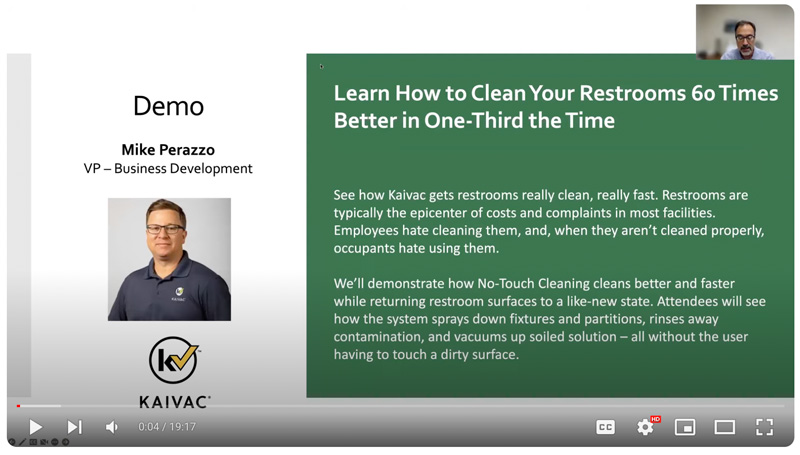 Demo

Mike Perazzo
VP – Business Development

KAIVAC

Learn How to Clean Your Restrooms 60 Times Better in One-Third the Time

See how Kaivac gets restrooms really clean, really fast. Restrooms are typically the epicenter of costs and complaints in most facilities. Employees hate cleaning them, and, when they aren't cleaned properly, occupants hate using them.

We'll demonstrate how No-Touch Cleaning cleans better and faster while returning restroom surfaces to a like-new state. Attendees will see how the system sprays down fixtures and partitions, rinses away contamination, and vacuums up soiled solution – all without the user having to touch a dirty surface.

0:04 / 19:17

CC

HD